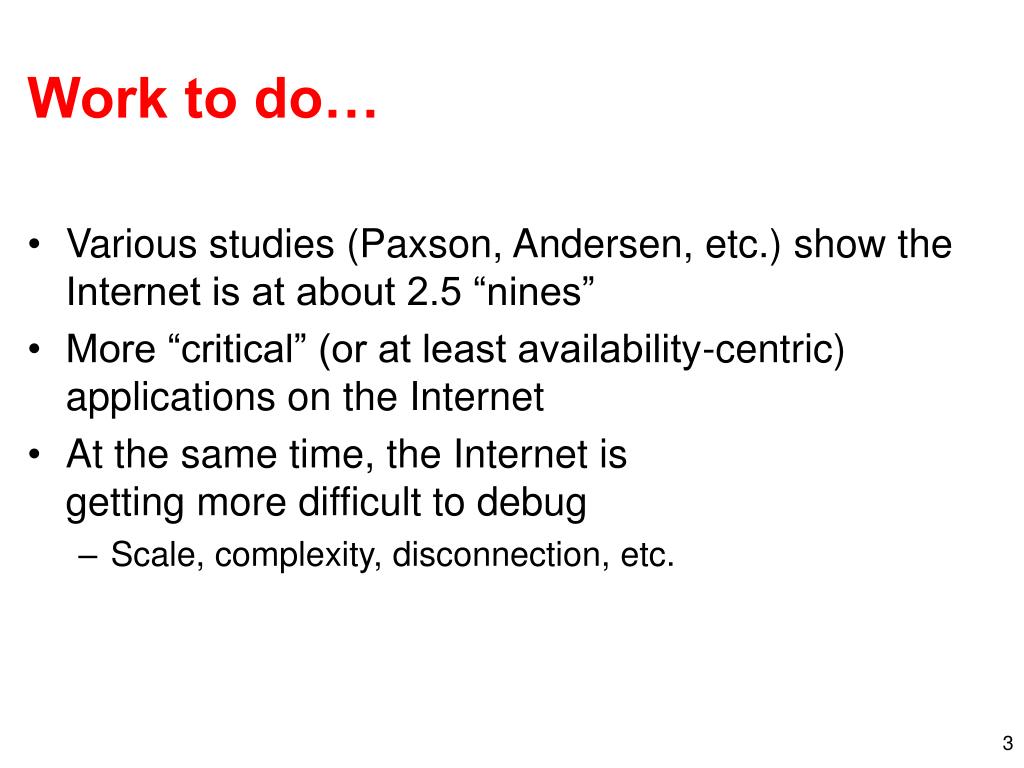 Work to do…

• Various studies (Paxson, Andersen, etc.) show the Internet is at about 2.5 “nines”
• More “critical” (or at least availability-centric) applications on the Internet
• At the same time, the Internet is getting more difficult to debug
– Scale, complexity, disconnection, etc.

3